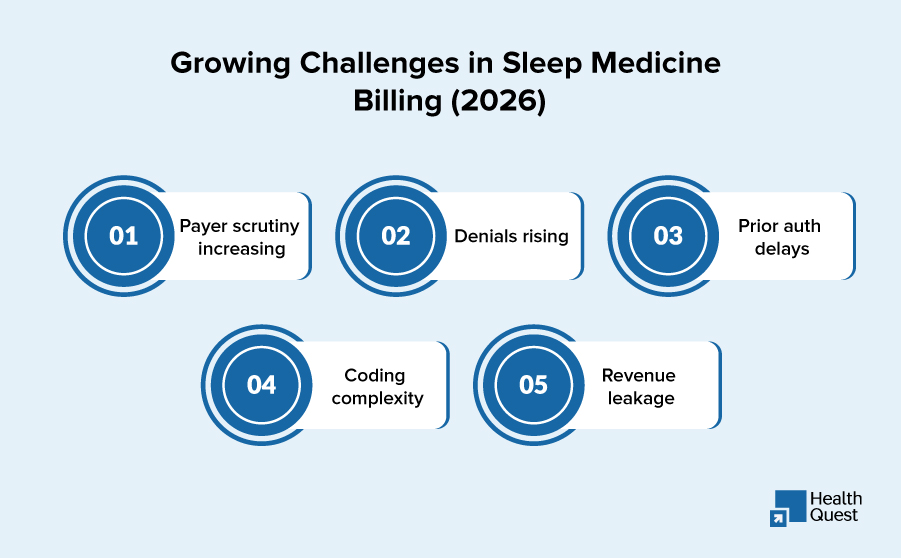 Growing Challenges in Sleep Medicine Billing (2026)

01 Payer scrutiny increasing

02 Denials rising

03 Prior auth delays

04 Coding complexity

05 Revenue leakage

Health Quest